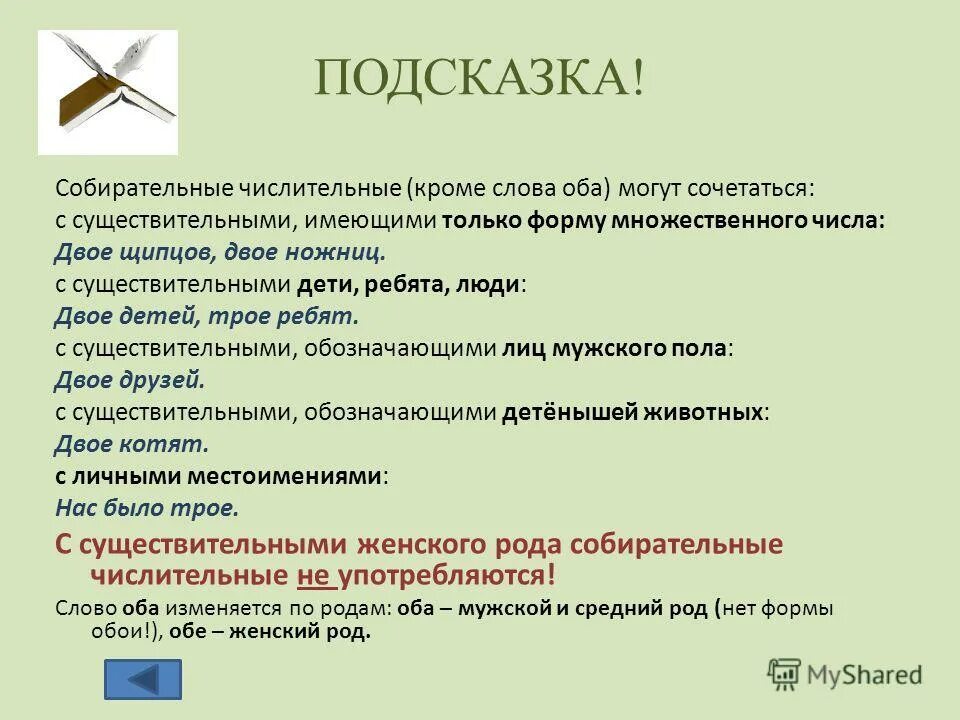 ПОДСКАЗКА!

Собирательные числительные (кроме слова оба) могут сочетаться:

с существительными, имеющими только форму множественного числа:

Двое щипцов, двое ножниц.

с существительными дети, ребята, люди:

Двое детей, трое ребят.

с существительными, обозначающими лиц мужского пола:

Двое друзей.

с существительными, обозначающими детёнышей животных:

Двое котят.

с личными местоимениями:

Нас было трое.

С существительными женского рода собирательные числительные не употребляются!

Слово оба изменяется по родам: оба – мужской и средний род (нет формы обои!), обе – женский род.

MyShared